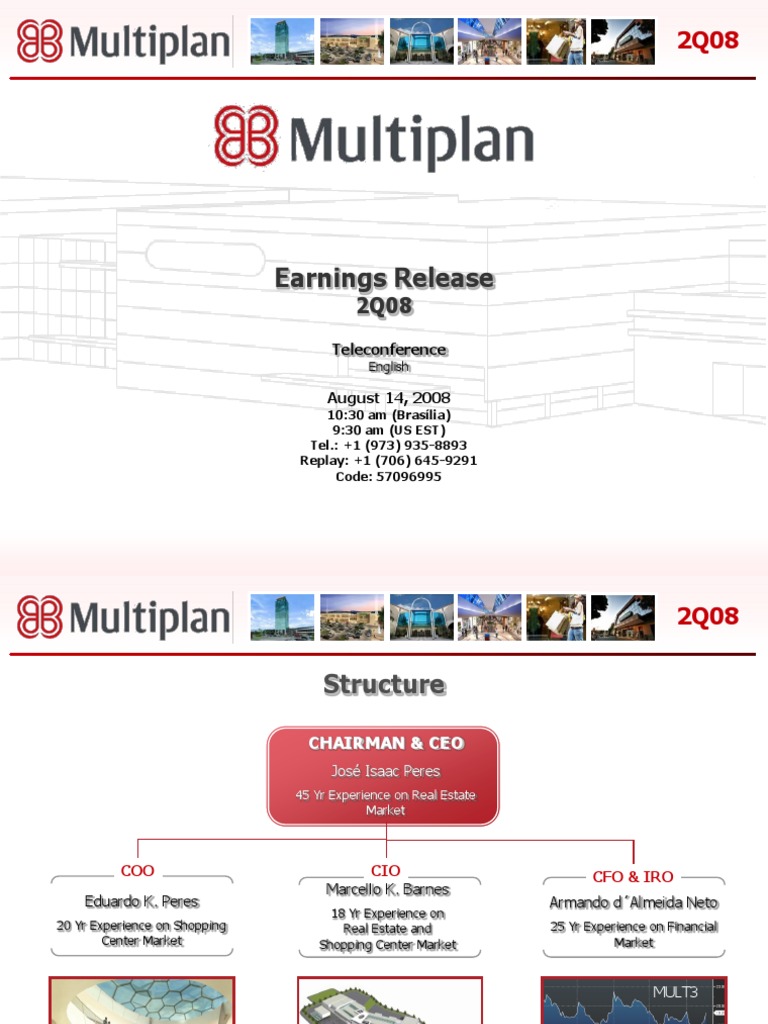 Multiplan

2Q08

Multiplan

Earnings Release
2Q08

Teleconference
English

August 14, 2008
10:30 am (Brasília)
9:30 am (US EST)
Tel.: +1 (973) 935-8893
Replay: +1 (706) 645-9291
Code: 57096995

Multiplan

2Q08

Structure

CHAIRMAN & CEO
José Isaac Peres
45 Yr Experience on Real Estate Market

COO
Eduardo K. Peres
20 Yr Experience on Shopping Center Market

CIO
Marcello K. Barnes
18 Yr Experience on Real Estate and Shopping Center Market

CFO & IRO
Armando d´Almeida Neto
25 Yr Experience on Financial Market

MULT3